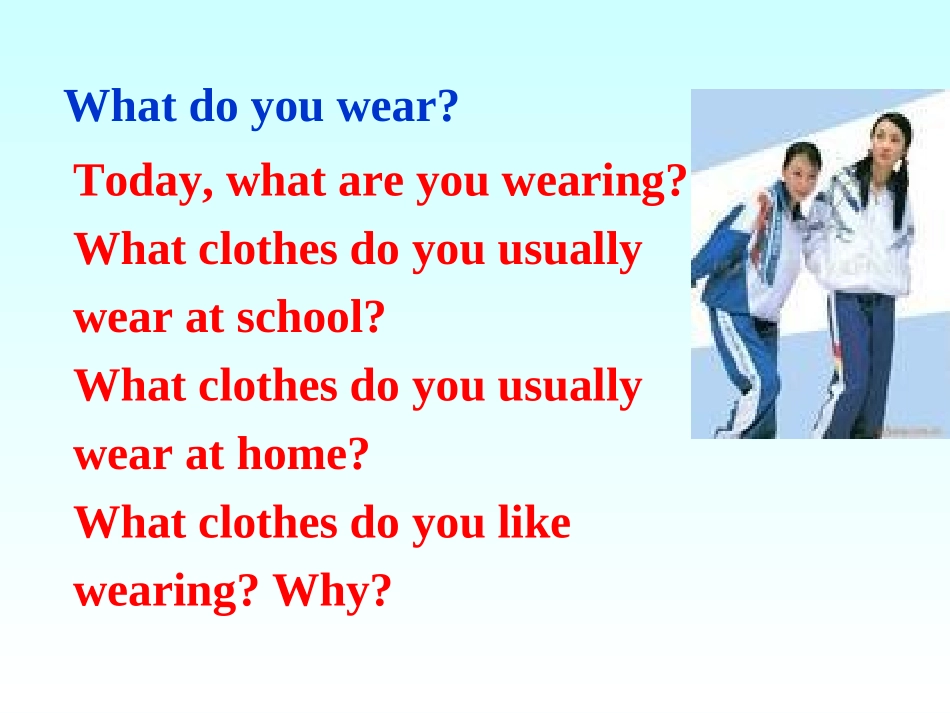 What do you wear?

Today, what are you wearing?
What clothes do you usually wear at school?
What clothes do you usually wear at home?
What clothes do you like wearing? Why?